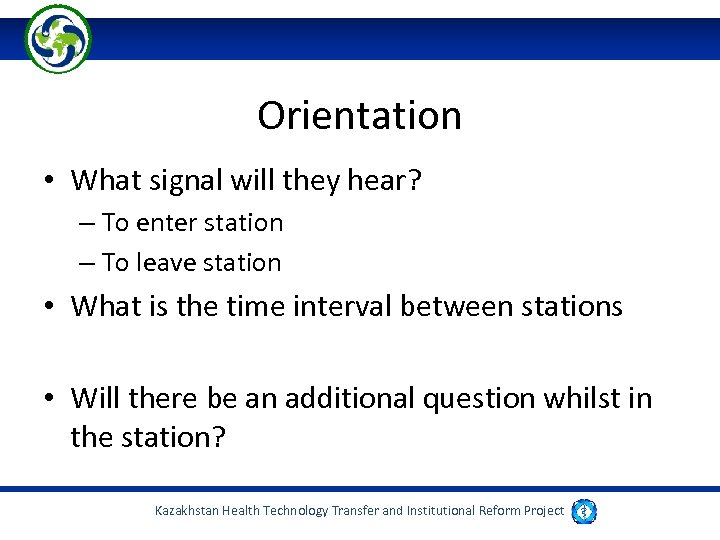 Orientation

• What signal will they hear?
– To enter station
– To leave station
• What is the time interval between stations

• Will there be an additional question whilst in the station?

Kazakhstan Health Technology Transfer and Institutional Reform Project